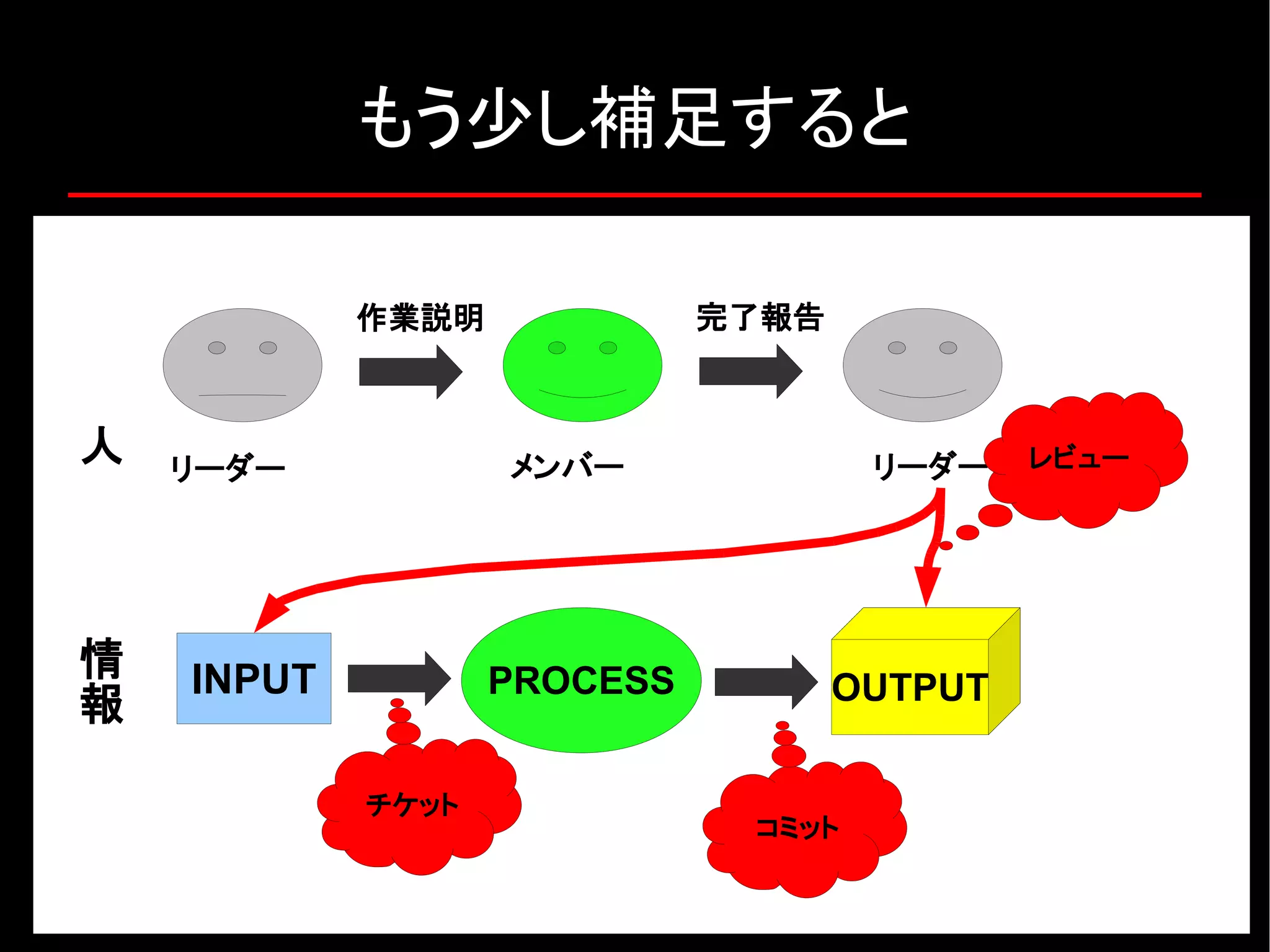 もう少し補足すると

作業説明

完了報告

人

リーダー

メンバー

リーダー

レビュー

情報

INPUT

PROCESS

OUTPUT

チケット

コミット